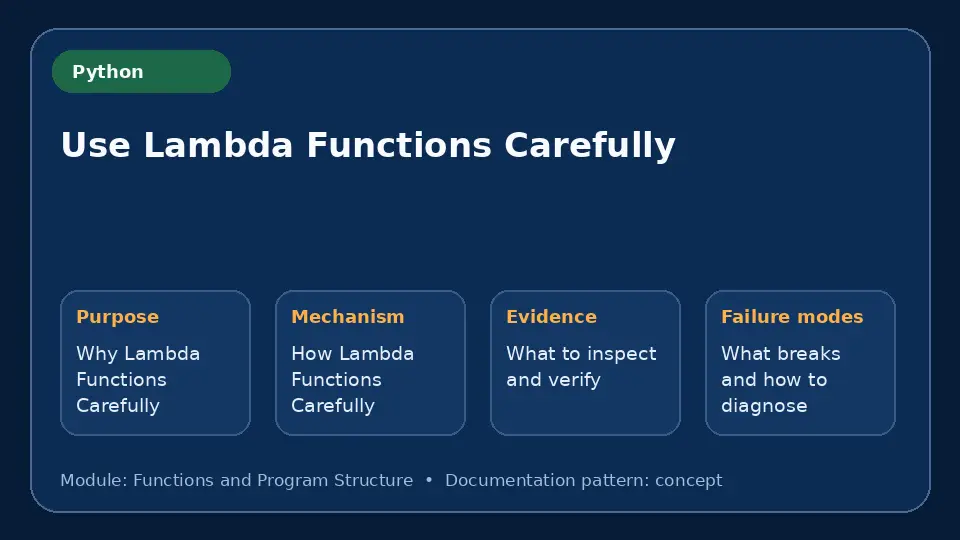 Python

Use Lambda Functions Carefully

Purpose
Why Lambda Functions Carefully

Mechanism
How Lambda Functions Carefully

Evidence
What to inspect and verify

Failure modes
What breaks and how to diagnose

Module: Functions and Program Structure • Documentation pattern: concept